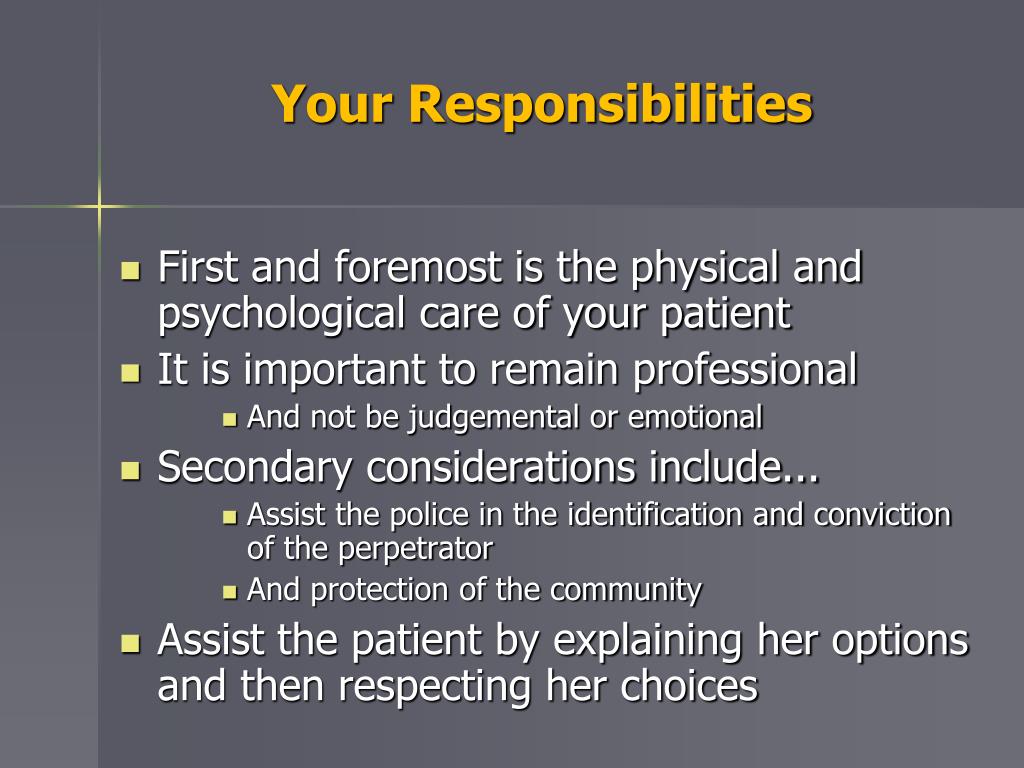 Your Responsibilities

- First and foremost is the physical and psychological care of your patient
- It is important to remain professional
  - And not be judgemental or emotional
- Secondary considerations include...
  - Assist the police in the identification and conviction of the perpetrator
  - And protection of the community
- Assist the patient by explaining her options and then respecting her choices